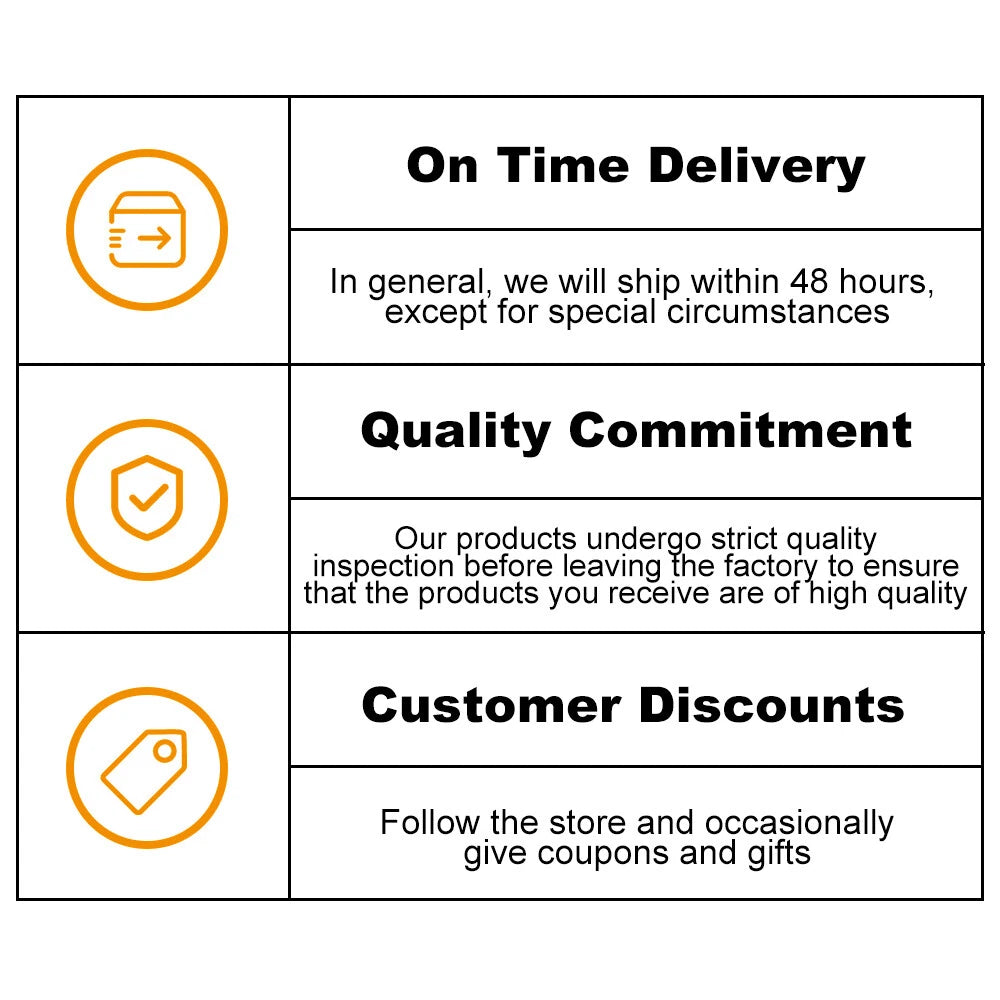 On Time Delivery

In general, we will ship within 48 hours, except for special circumstances

Quality Commitment

Our products undergo strict quality inspection before leaving the factory to ensure that the products you receive are of high quality

Customer Discounts

Follow the store and occasionally give coupons and gifts